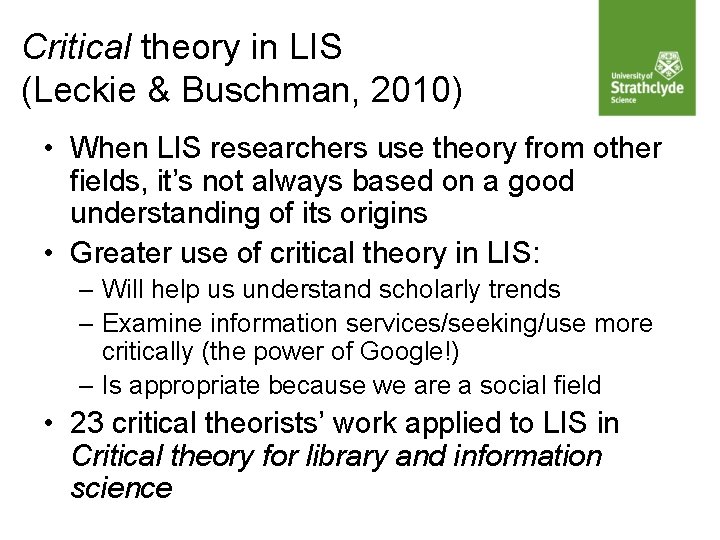 Critical theory in LIS (Leckie & Buschman, 2010)

University of Strathclyde Science

• When LIS researchers use theory from other fields, it's not always based on a good understanding of its origins
• Greater use of critical theory in LIS:
– Will help us understand scholarly trends
– Examine information services/seeking/use more critically (the power of Google!)
– Is appropriate because we are a social field
• 23 critical theorists' work applied to LIS in Critical theory for library and information science